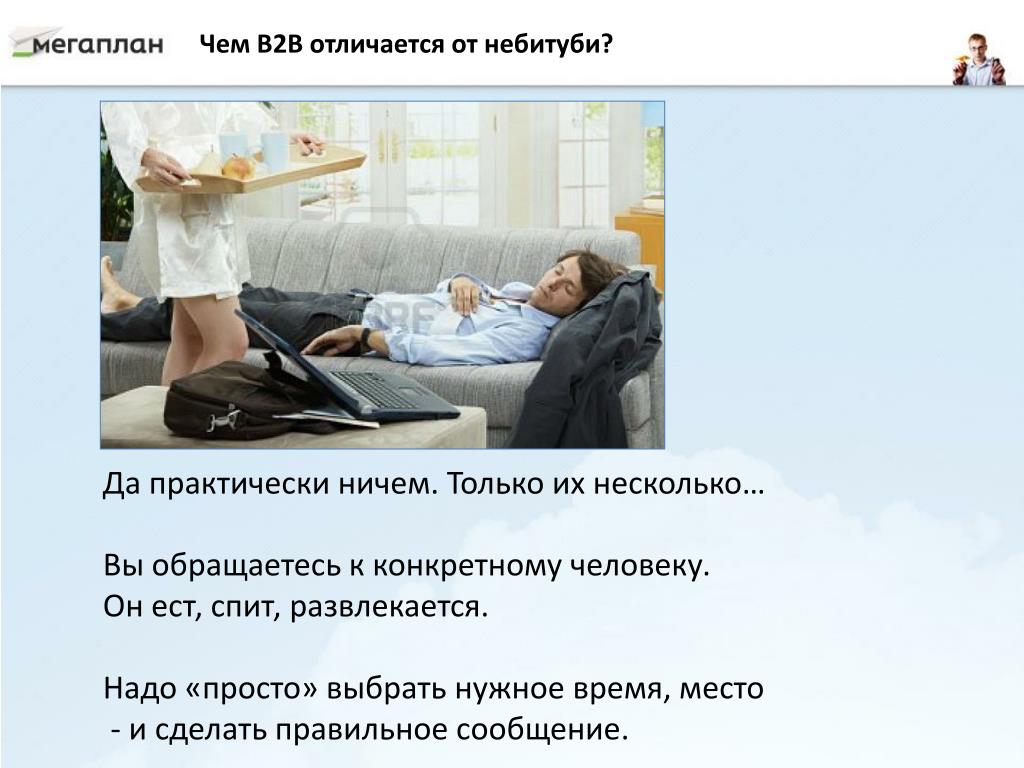 мегаплан

Чем B2B отличается от небитуби?

Да практически ничем. Только их несколько…

Вы обращаетесь к конкретному человеку.
Он ест, спит, развлекается.

Надо «просто» выбрать нужное время, место
- и сделать правильное сообщение.